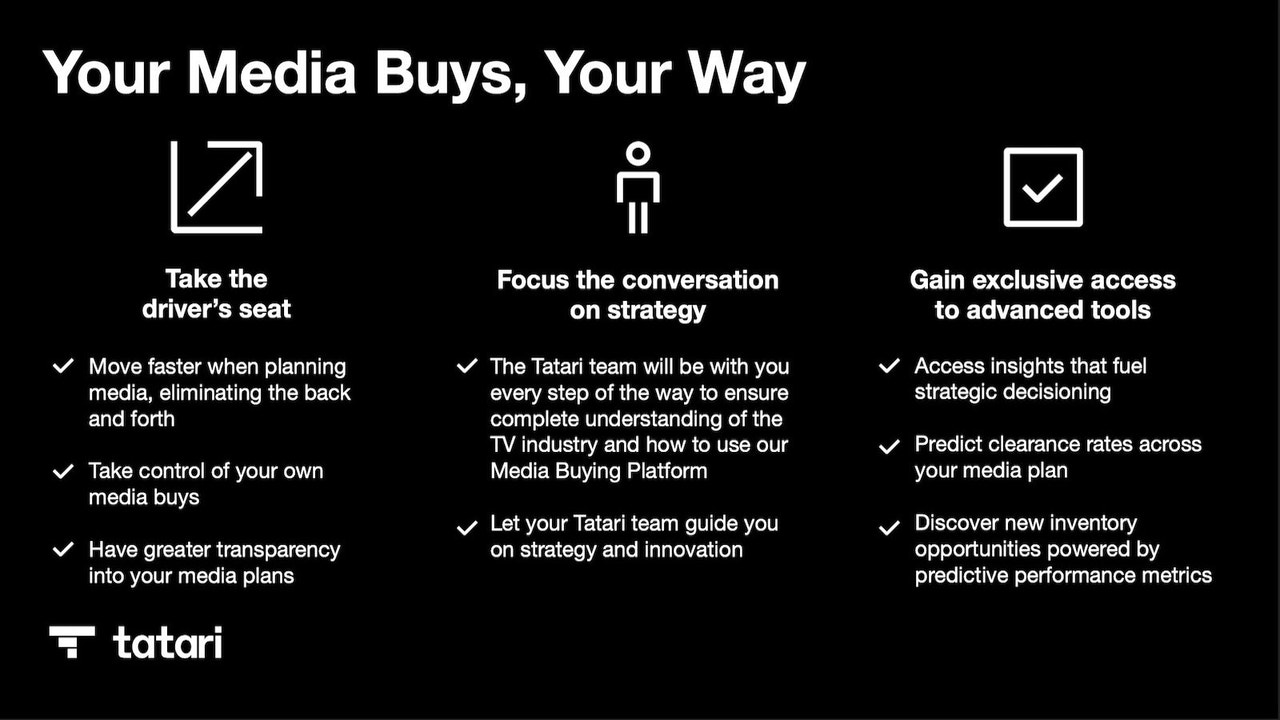 Your Media Buys, Your Way

Take the driver's seat

✓ Move faster when planning media, eliminating the back and forth

✓ Take control of your own media buys

✓ Have greater transparency into your media plans

Focus the conversation on strategy

✓ The Tatari team will be with you every step of the way to ensure complete understanding of the TV industry and how to use our Media Buying Platform

✓ Let your Tatari team guide you on strategy and innovation

Gain exclusive access to advanced tools

✓ Access insights that fuel strategic decisioning

✓ Predict clearance rates across your media plan

✓ Discover new inventory opportunities powered by predictive performance metrics

tatari